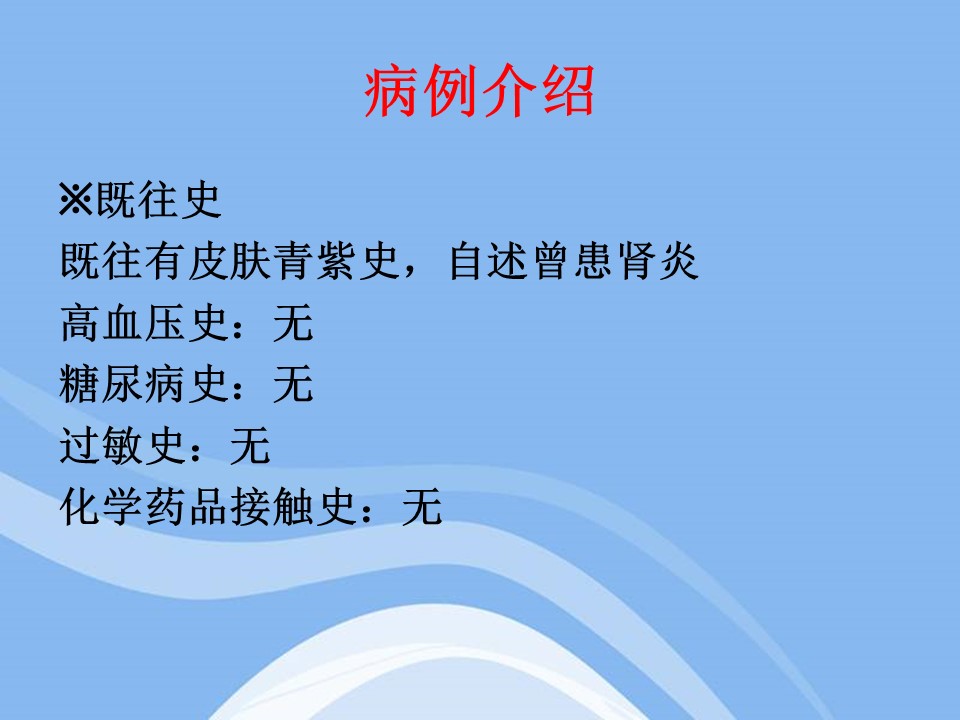 病例介绍

※既往史
既往有皮肤青紫史，自述曾患肾炎
高血压史：无
糖尿病史：无
过敏史：无
化学药品接触史：无